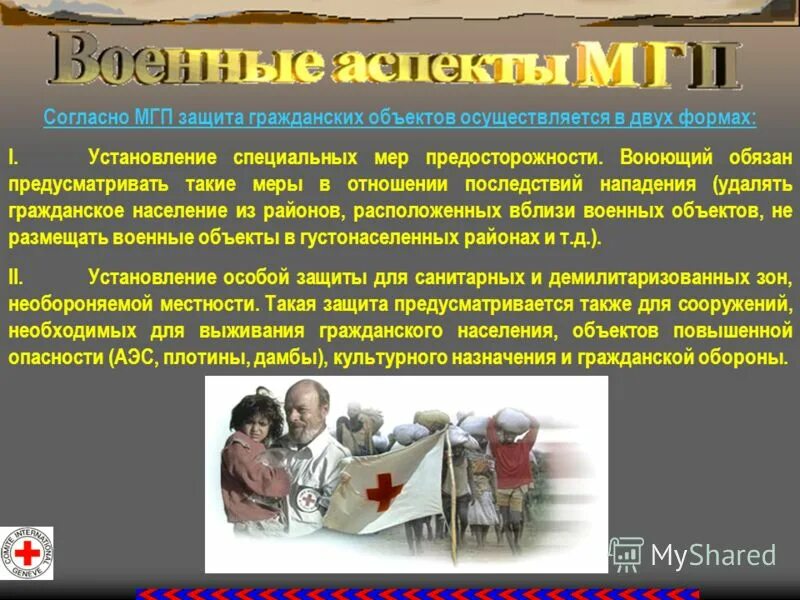 Военные аспекты МГП

Согласно МГП защита гражданских объектов осуществляется в двух формах:

I. Установление специальных мер предосторожности. Воюющий обязан предусматривать такие меры в отношении последствий нападения (удалять гражданское население из районов, расположенных вблизи военных объектов, не размещать военные объекты в густонаселенных районах и т.д.).

II. Установление особой защиты для санитарных и демилитаризованных зон, необороняемой местности. Такая защита предусматривается также для сооружений, необходимых для выживания гражданского населения, объектов повышенной опасности (АЭС, плотины, дамбы), культурного назначения и гражданской обороны.

COMITE INTERNATIONAL GENEVE

MyShared